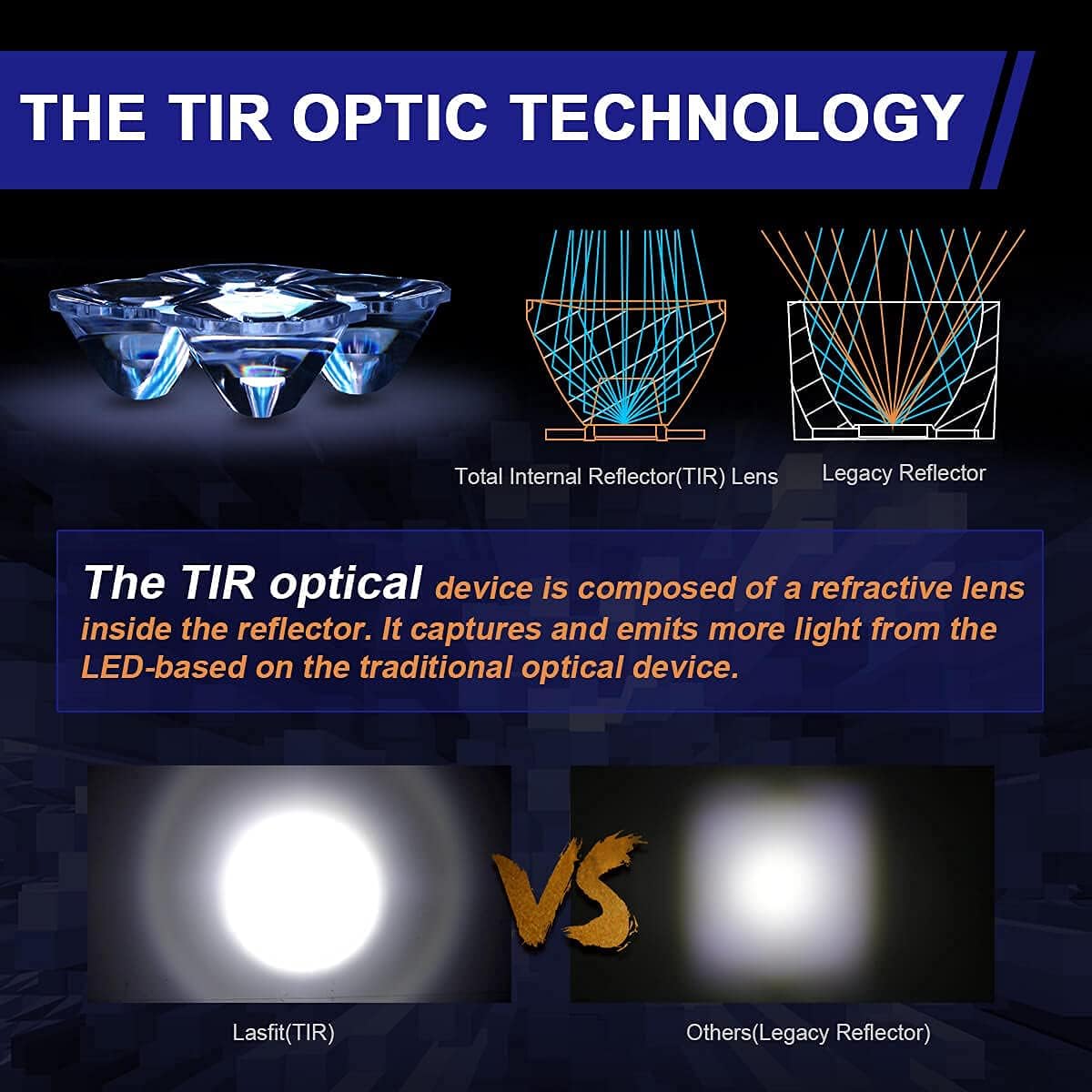 THE TIR OPTIC TECHNOLOGY

Total Internal Reflector(TIR) Lens

Legacy Reflector

The TIR optical device is composed of a refractive lens inside the reflector. It captures and emits more light from the LED-based on the traditional optical device.

VS

Lasfit(TIR)

Others(Legacy Reflector)